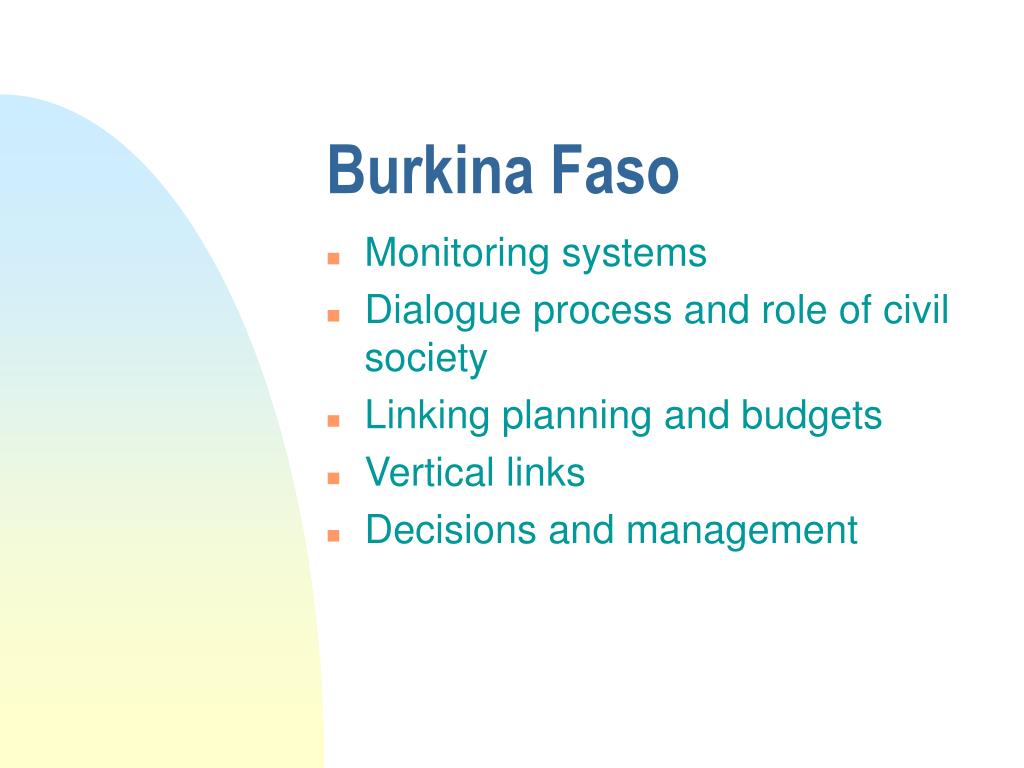 Burkina Faso

- Monitoring systems
- Dialogue process and role of civil society
- Linking planning and budgets
- Vertical links
- Decisions and management